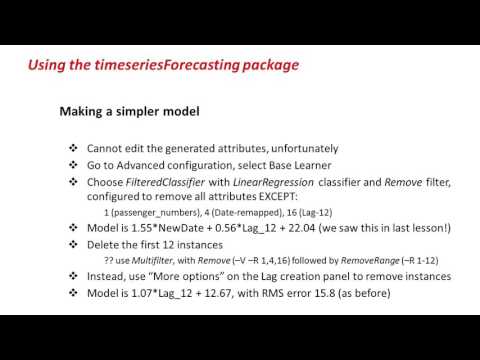 Using the timeseriesForecasting package

Making a simpler model

❖ Cannot edit the generated attributes, unfortunately
❖ Go to Advanced configuration, select Base Learner
❖ Choose FilteredClassifier with LinearRegression classifier and Remove filter, configured to remove all attributes EXCEPT:
1 (passenger_numbers), 4 (Date-remapped), 16 (Lag-12)
❖ Model is 1.55*NewDate + 0.56*Lag_12 + 22.04 (we saw this in last lesson!)
❖ Delete the first 12 instances
?? use Multifilter, with Remove (–V –R 1,4,16) followed by RemoveRange (–R 1-12)
❖ Instead, use "More options" on the Lag creation panel to remove instances
❖ Model is 1.07*Lag_12 + 12.67, with RMS error 15.8 (as before)